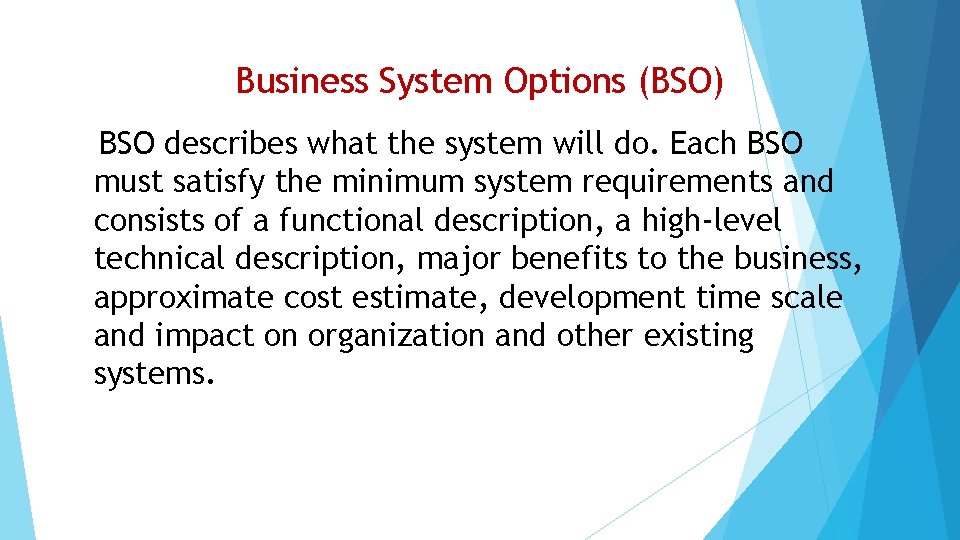 Business System Options (BSO)

BSO describes what the system will do. Each BSO must satisfy the minimum system requirements and consists of a functional description, a high-level technical description, major benefits to the business, approximate cost estimate, development time scale and impact on organization and other existing systems.